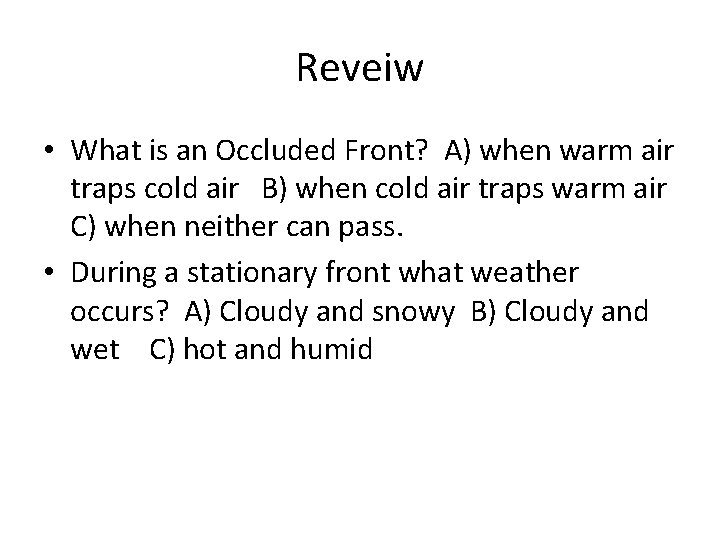 Reveiw

• What is an Occluded Front? A) when warm air traps cold air B) when cold air traps warm air C) when neither can pass.

• During a stationary front what weather occurs? A) Cloudy and snowy B) Cloudy and wet C) hot and humid